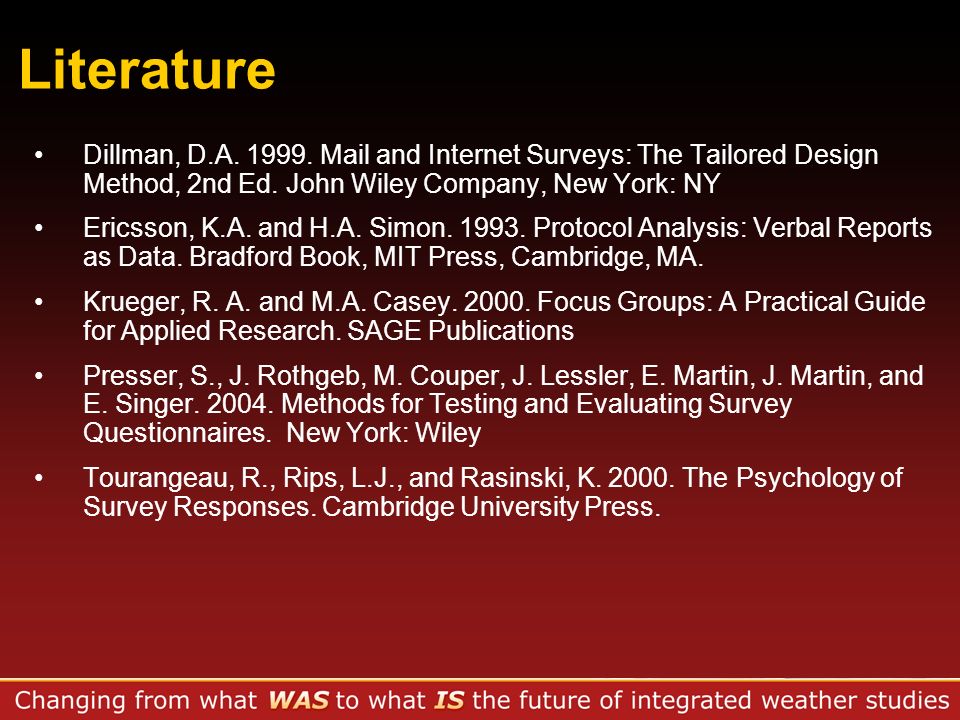 Literature

• Dillman, D.A. 1999. Mail and Internet Surveys: The Tailored Design Method, 2nd Ed. John Wiley Company, New York: NY

• Ericsson, K.A. and H.A. Simon. 1993. Protocol Analysis: Verbal Reports as Data. Bradford Book, MIT Press, Cambridge, MA.

• Krueger, R. A. and M.A. Casey. 2000. Focus Groups: A Practical Guide for Applied Research. SAGE Publications

• Presser, S., J. Rothgeb, M. Couper, J. Lessler, E. Martin, J. Martin, and E. Singer. 2004. Methods for Testing and Evaluating Survey Questionnaires. New York: Wiley

• Tourangeau, R., Rips, L.J., and Rasinski, K. 2000. The Psychology of Survey Responses. Cambridge University Press.

Changing from what WAS to what IS the future of integrated weather studies